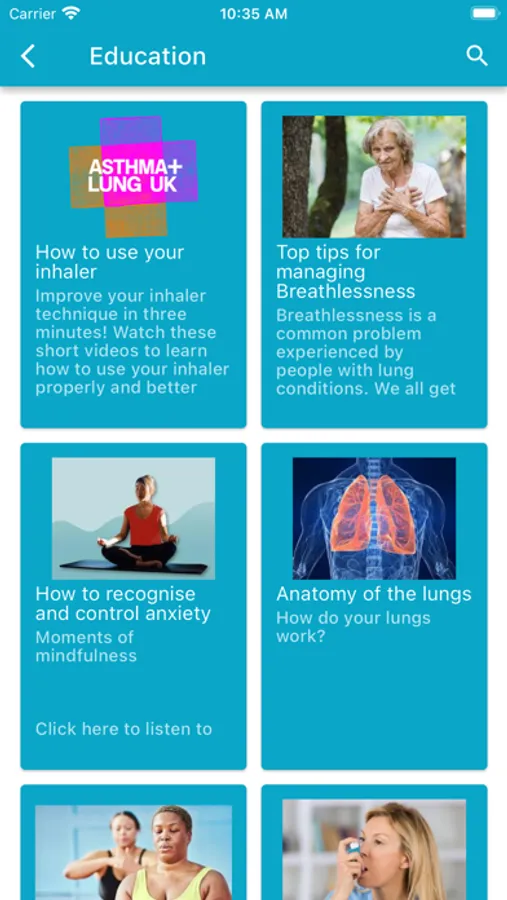 Carrier 10:35 AM

Education

ASTHMA+ LUNG UK

How to use your inhaler

Improve your inhaler technique in three minutes! Watch these short videos to learn how to use your inhaler properly and better

Top tips for managing Breathlessness

Breathlessness is a common problem experienced by people with lung conditions. We all get

How to recognise and control anxiety

Moments of mindfulness

Click here to listen to

Anatomy of the lungs

How do your lungs work?